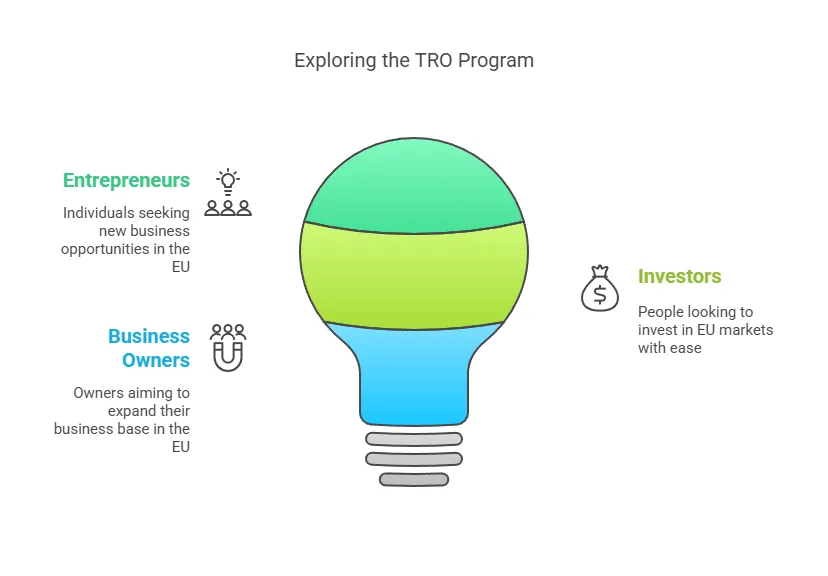 Exploring the TRO Program

Entrepreneurs

Individuals seeking new business opportunities in the EU

Business Owners

Owners aiming to expand their business base in the EU

Investors

People looking to invest in EU markets with ease